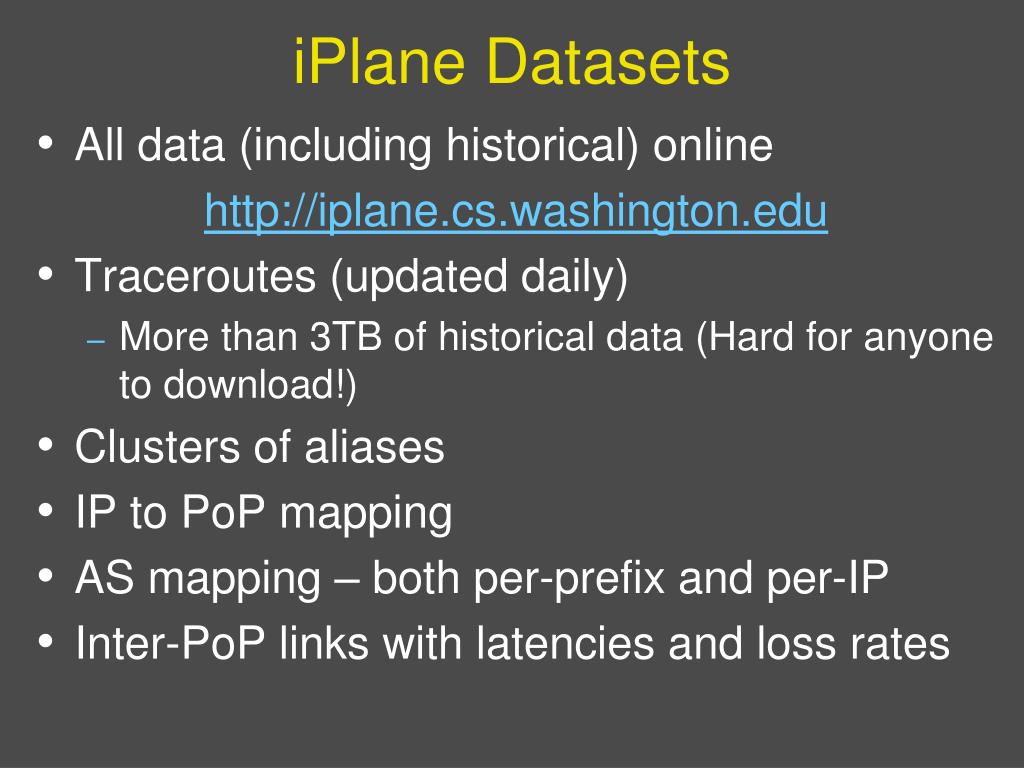 iPlane Datasets

• All data (including historical) online

http://iplane.cs.washington.edu

• Traceroutes (updated daily)
– More than 3TB of historical data (Hard for anyone to download!)

• Clusters of aliases
• IP to PoP mapping
• AS mapping – both per-prefix and per-IP
• Inter-PoP links with latencies and loss rates